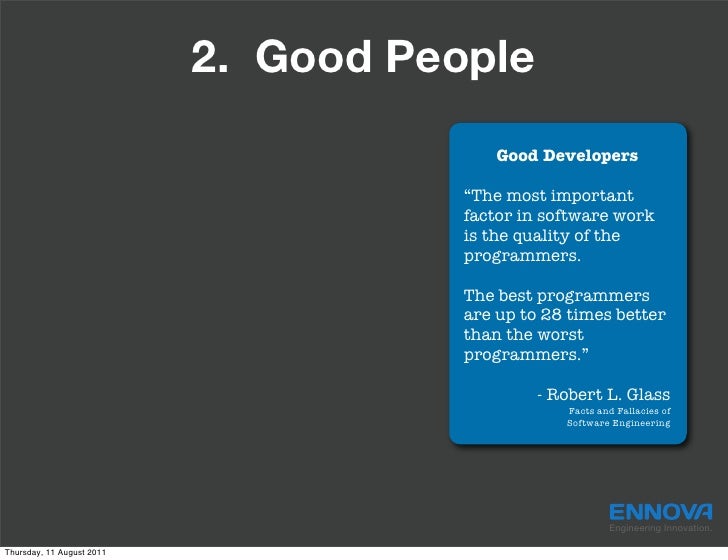 2. Good People

Good Developers

“The most important factor in software work is the quality of the programmers.

The best programmers are up to 28 times better than the worst programmers.”

- Robert L. Glass
Facts and Fallacies of Software Engineering

ENNOVA
Engineering Innovation.

Thursday, 11 August 2011